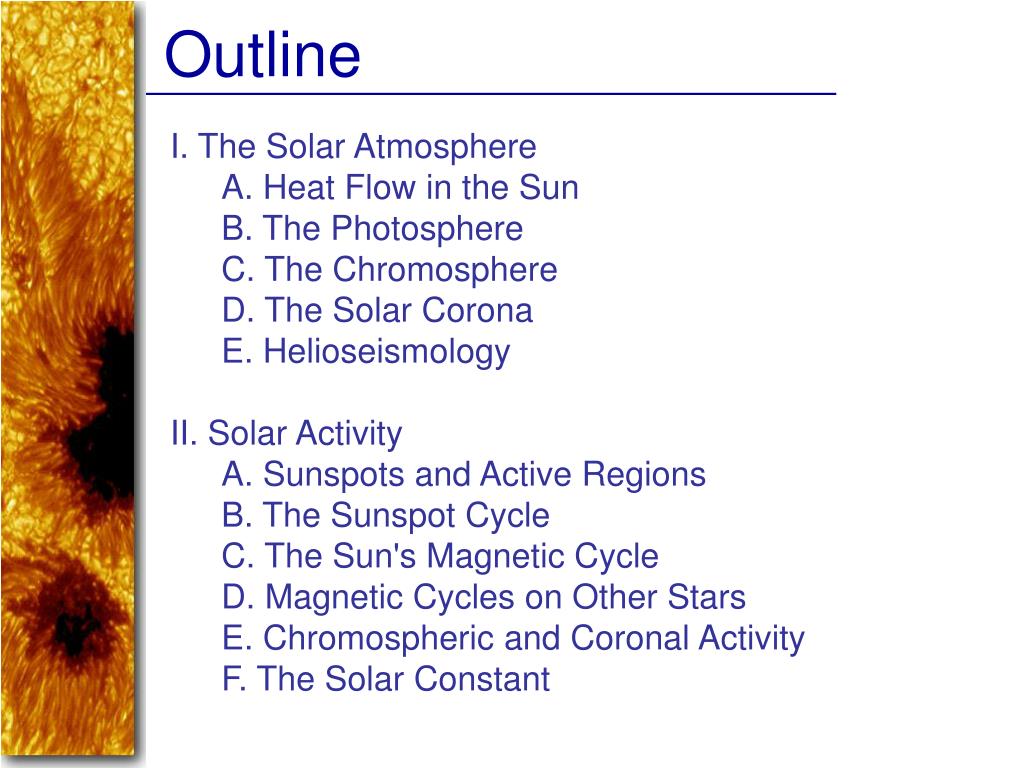 Outline

I. The Solar Atmosphere
A. Heat Flow in the Sun
B. The Photosphere
C. The Chromosphere
D. The Solar Corona
E. Helioseismology

II. Solar Activity
A. Sunspots and Active Regions
B. The Sunspot Cycle
C. The Sun's Magnetic Cycle
D. Magnetic Cycles on Other Stars
E. Chromospheric and Coronal Activity
F. The Solar Constant